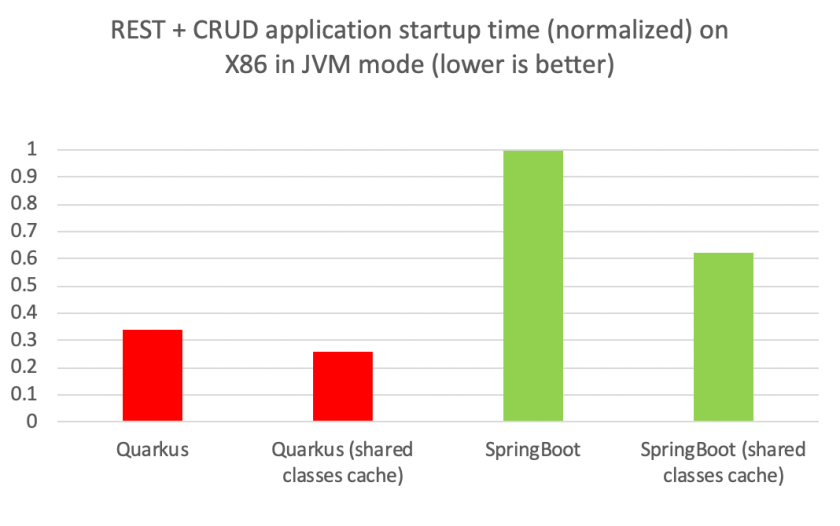 REST + CRUD application startup time (normalized) on X86 in JVM mode (lower is better)

1
0.9
0.8
0.7
0.6
0.5
0.4
0.3
0.2
0.1
0

Quarkus
Quarkus (shared classes cache)
SpringBoot
SpringBoot (shared classes cache)